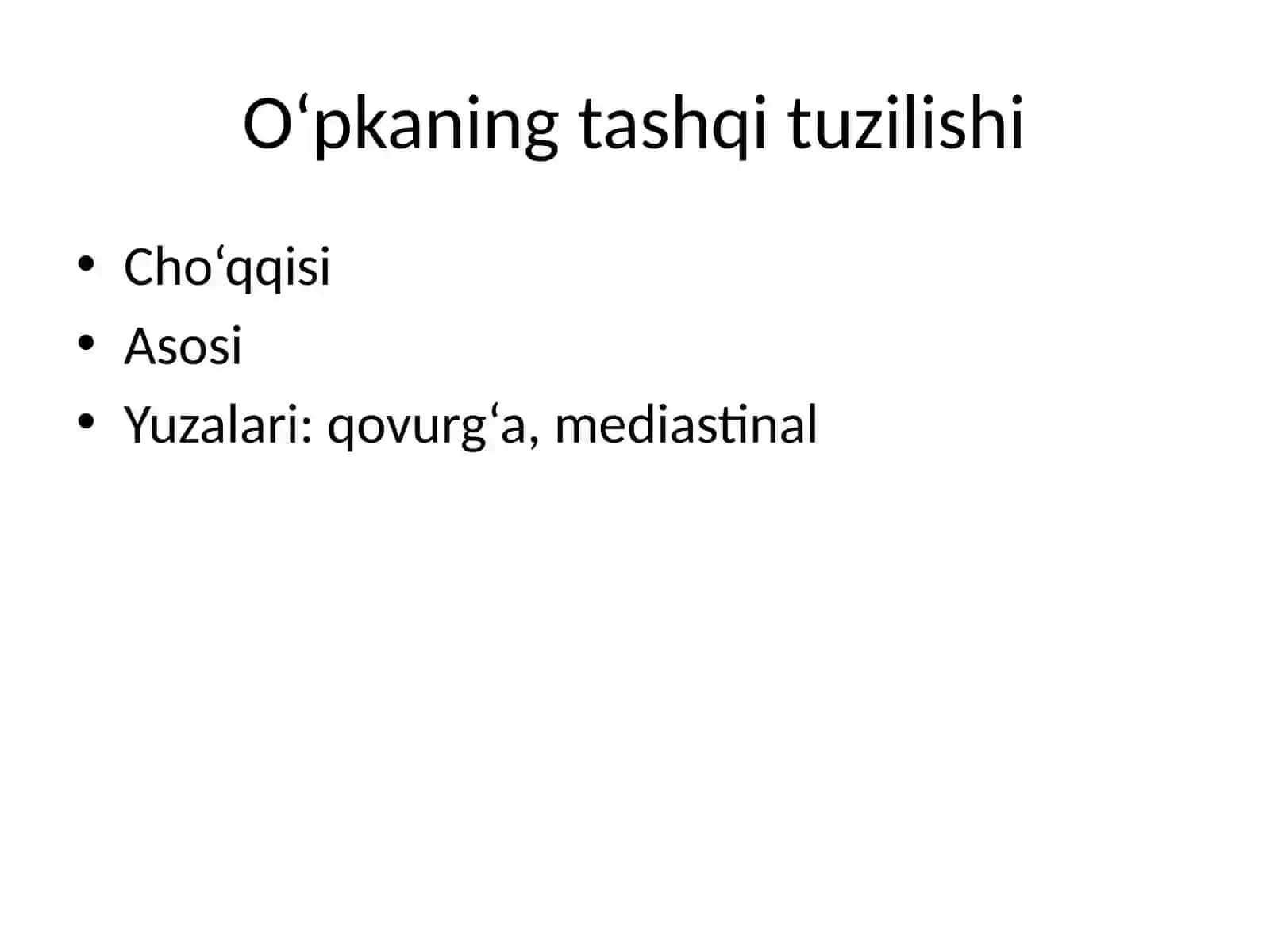 O‘pkaning tashqi tuzilishi

• Cho‘qqisi
• Asosi
• Yuzalari: qovurg‘a, mediastinal